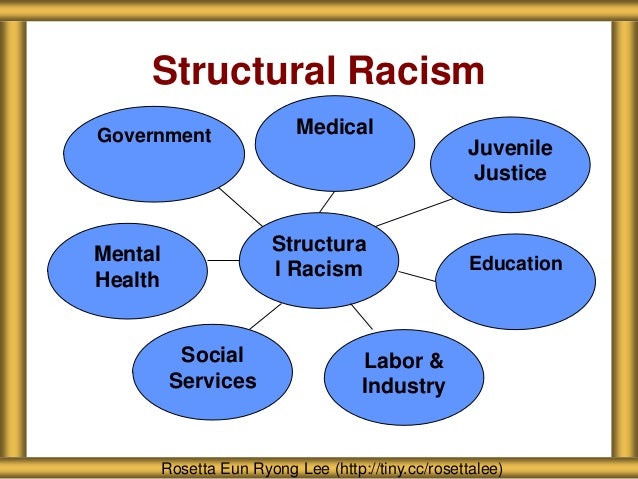 Structural Racism

Government

Medical

Juvenile Justice

Mental Health

Structura l Racism

Education

Social Services

Labor & Industry

Rosetta Eun Ryong Lee (http://tiny.cc/rosettalee)